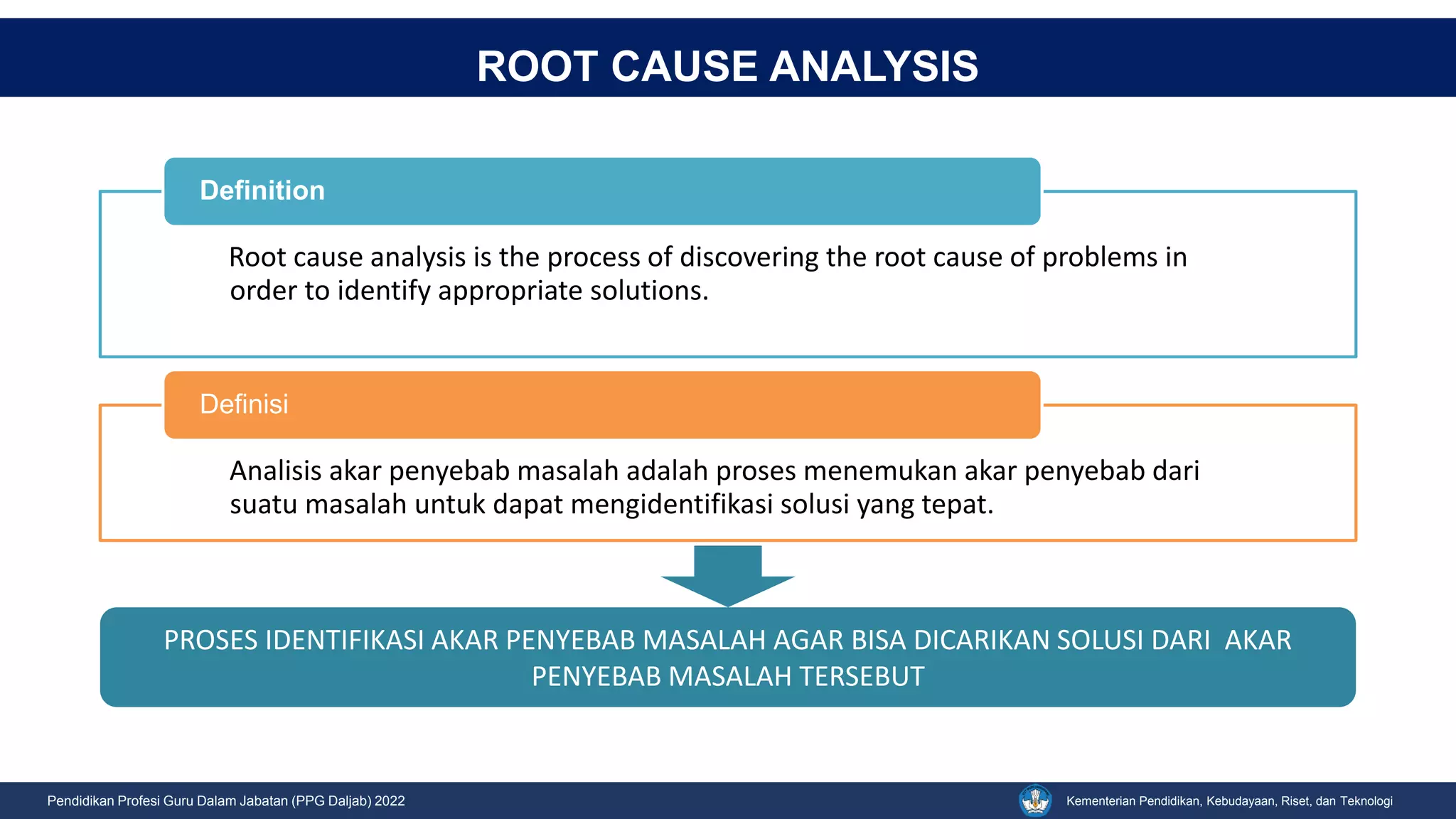 ROOT CAUSE ANALYSIS

Definition

Root cause analysis is the process of discovering the root cause of problems in order to identify appropriate solutions.

Definisi

Analisis akar penyebab masalah adalah proses menemukan akar penyebab dari suatu masalah untuk dapat mengidentifikasi solusi yang tepat.

PROSES IDENTIFIKASI AKAR PENYEBAB MASALAH AGAR BISA DICARIKAN SOLUSI DARI AKAR PENYEBAB MASALAH TERSEBUT

Pendidikan Profesi Guru Dalam Jabatan (PPG Daljab) 2022

Kementerian Pendidikan, Kebudayaan, Riset, dan Teknologi